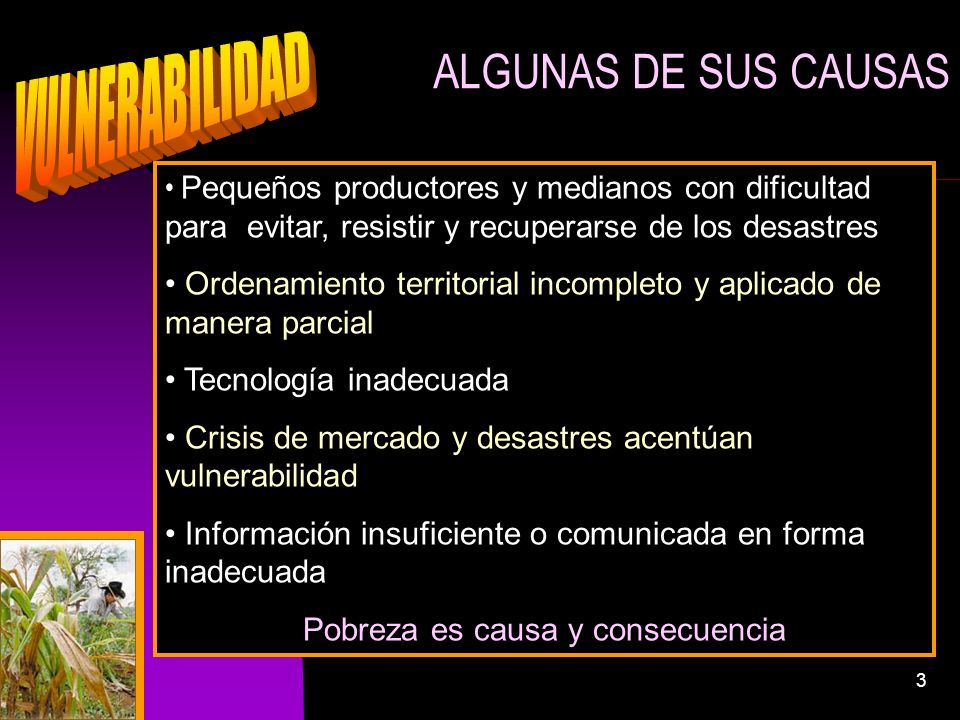 VULNERABILIDAD

ALGUNAS DE SUS CAUSAS

• Pequeños productores y medianos con dificultad para evitar, resistir y recuperarse de los desastres

• Ordenamiento territorial incompleto y aplicado de manera parcial

• Tecnología inadecuada

• Crisis de mercado y desastres acentúan vulnerabilidad

• Información insuficiente o comunicada en forma inadecuada

Pobreza es causa y consecuencia

3